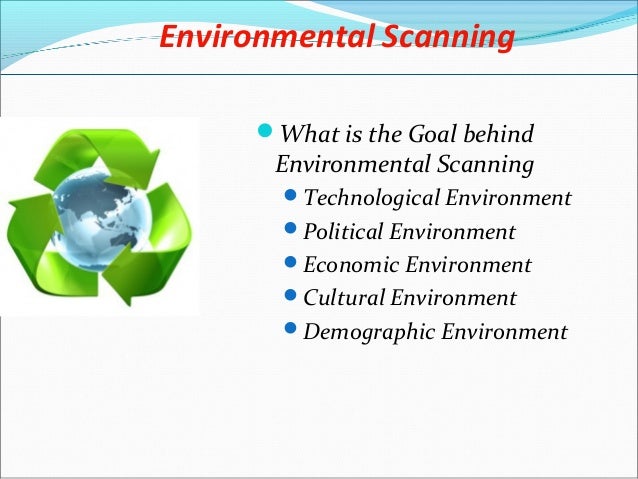 Environmental Scanning

What is the Goal behind Environmental Scanning

Technological Environment

Political Environment

Economic Environment

Cultural Environment

Demographic Environment